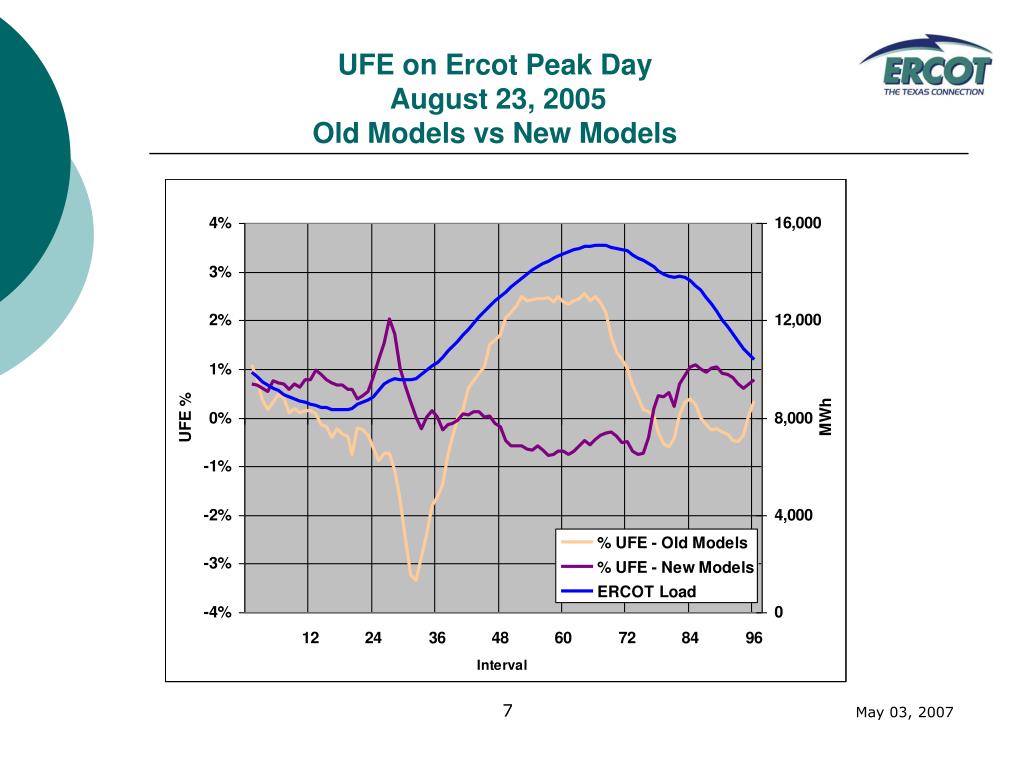 UFE on Ercot Peak Day
August 23, 2005
Old Models vs New Models

ERCOT
THE TEXAS CONNECTION

4%
3%
2%
1%
0%
-1%
-2%
-3%
-4%

UFE %

16,000
12,000
8,000
4,000
0

MWh

12
24
36
48
60
72
84
96

Interval

% UFE - Old Models
% UFE - New Models
ERCOT Load

7

May 03, 2007